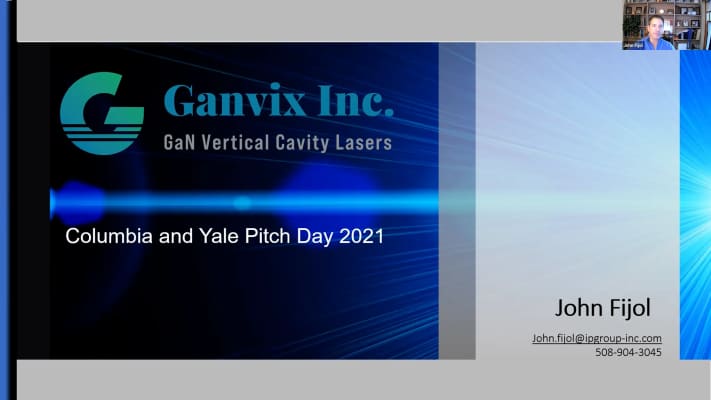 Ganvix Inc.
GaN Vertical Cavity Lasers

Columbia and Yale Pitch Day 2021

John Fijol

John.fijol@ipgroup-inc.com
508-904-3045